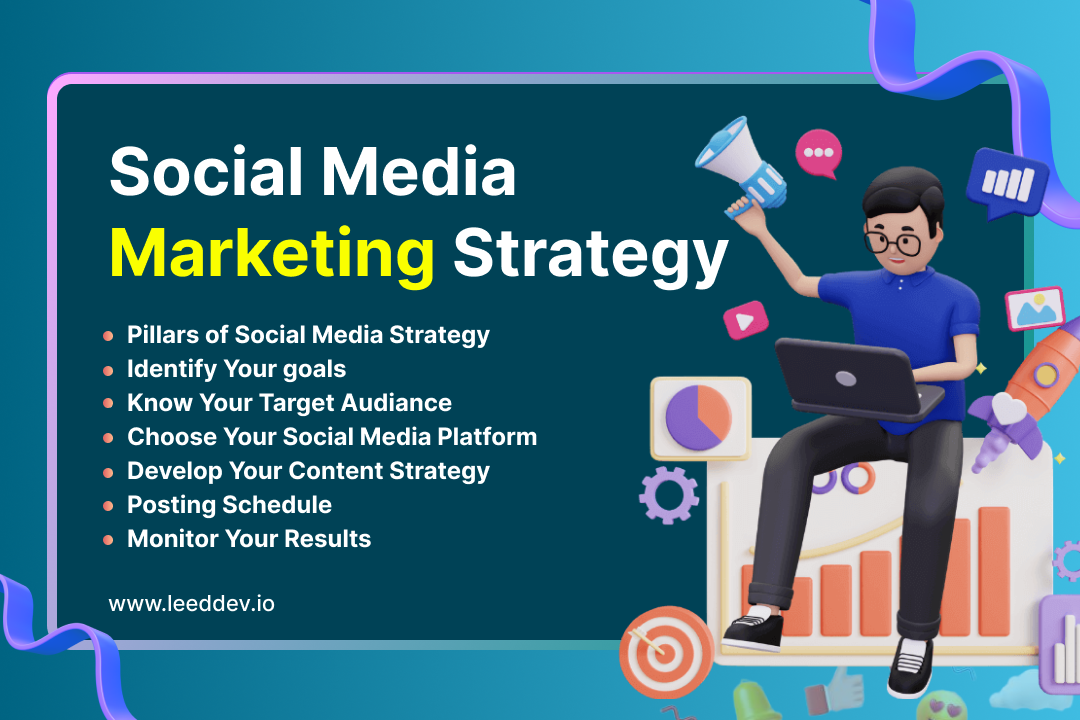 Social Media
Marketing Strategy

- Pillars of Social Media Strategy
- Identify Your goals
- Know Your Target Audiance
- Choose Your Social Media Platform
- Develop Your Content Strategy
- Posting Schedule
- Monitor Your Results

www.leeddev.io